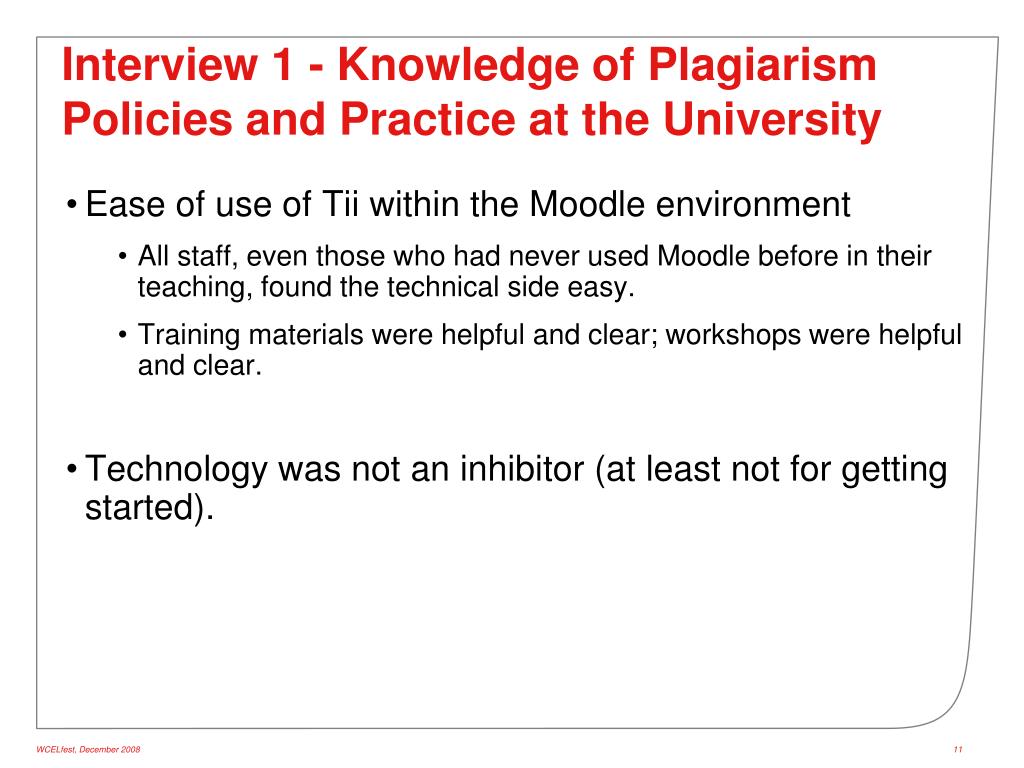 Interview 1 - Knowledge of Plagiarism Policies and Practice at the University

• Ease of use of Tii within the Moodle environment

• All staff, even those who had never used Moodle before in their teaching, found the technical side easy.

• Training materials were helpful and clear; workshops were helpful and clear.

• Technology was not an inhibitor (at least not for getting started).

WCELfest, December 2008

11